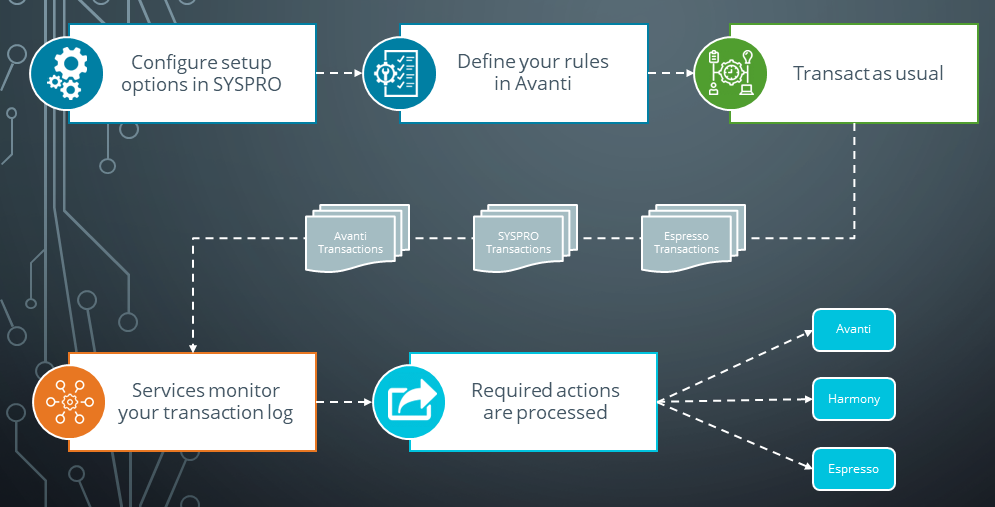 Configure setup options in SYSPRO

Define your rules in Avanti

Transact as usual

Avanti Transactions

SYSPRO Transactions

Espresso Transactions

Services monitor your transaction log

Required actions are processed

Avanti

Harmony

Espresso